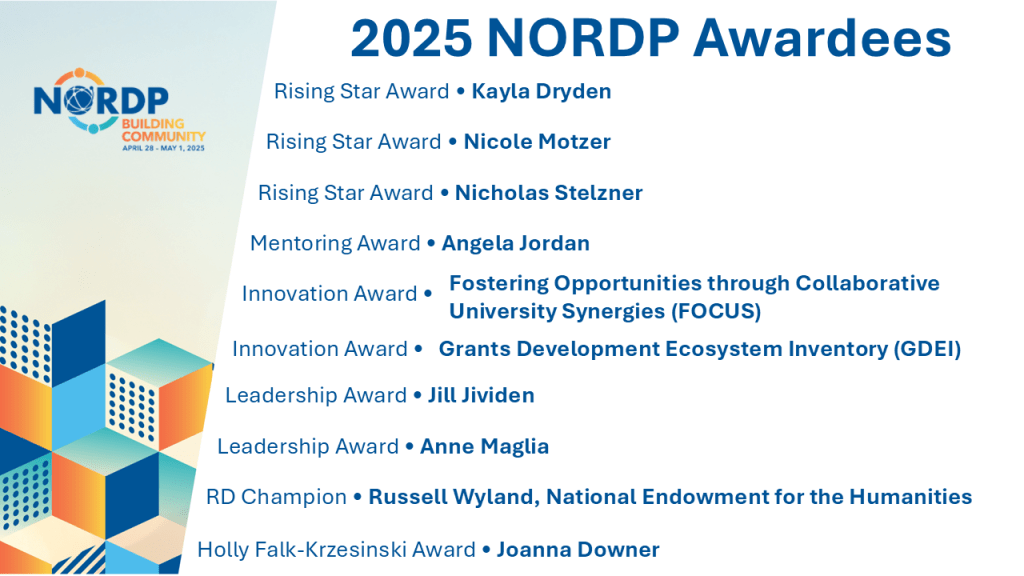 NORDP
BUILDING COMMUNITY
APRIL 28 - MAY 1, 2025

2025 NORDP Awardees

Rising Star Award • Kayla Dryden

Rising Star Award • Nicole Motzer

Rising Star Award • Nicholas Stelzner

Mentoring Award • Angela Jordan

Innovation Award • Fostering Opportunities through Collaborative University Synergies (FOCUS)

Innovation Award • Grants Development Ecosystem Inventory (GDEI)

Leadership Award • Jill Jividen

Leadership Award • Anne Maglia

RD Champion • Russell Wyland, National Endowment for the Humanities

Holly Falk-Krzesinski Award • Joanna Downer